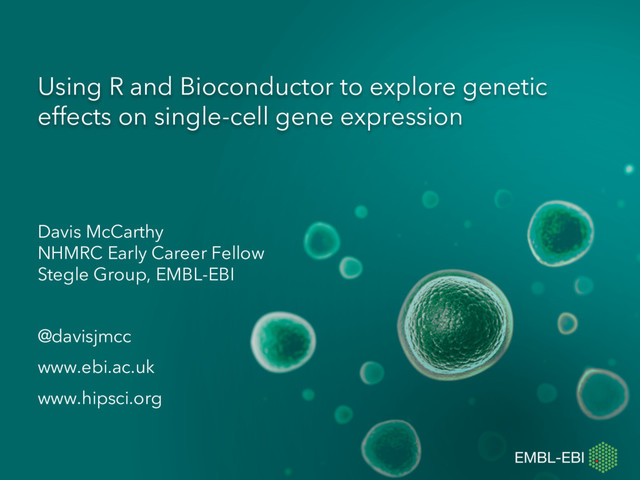 Using R and Bioconductor to explore genetic effects on single-cell gene expression

Davis McCarthy
NHMRC Early Career Fellow
Stegle Group, EMBL-EBI

@davisjmcc

www.ebi.ac.uk

www.hipsci.org

EMBL-EBI